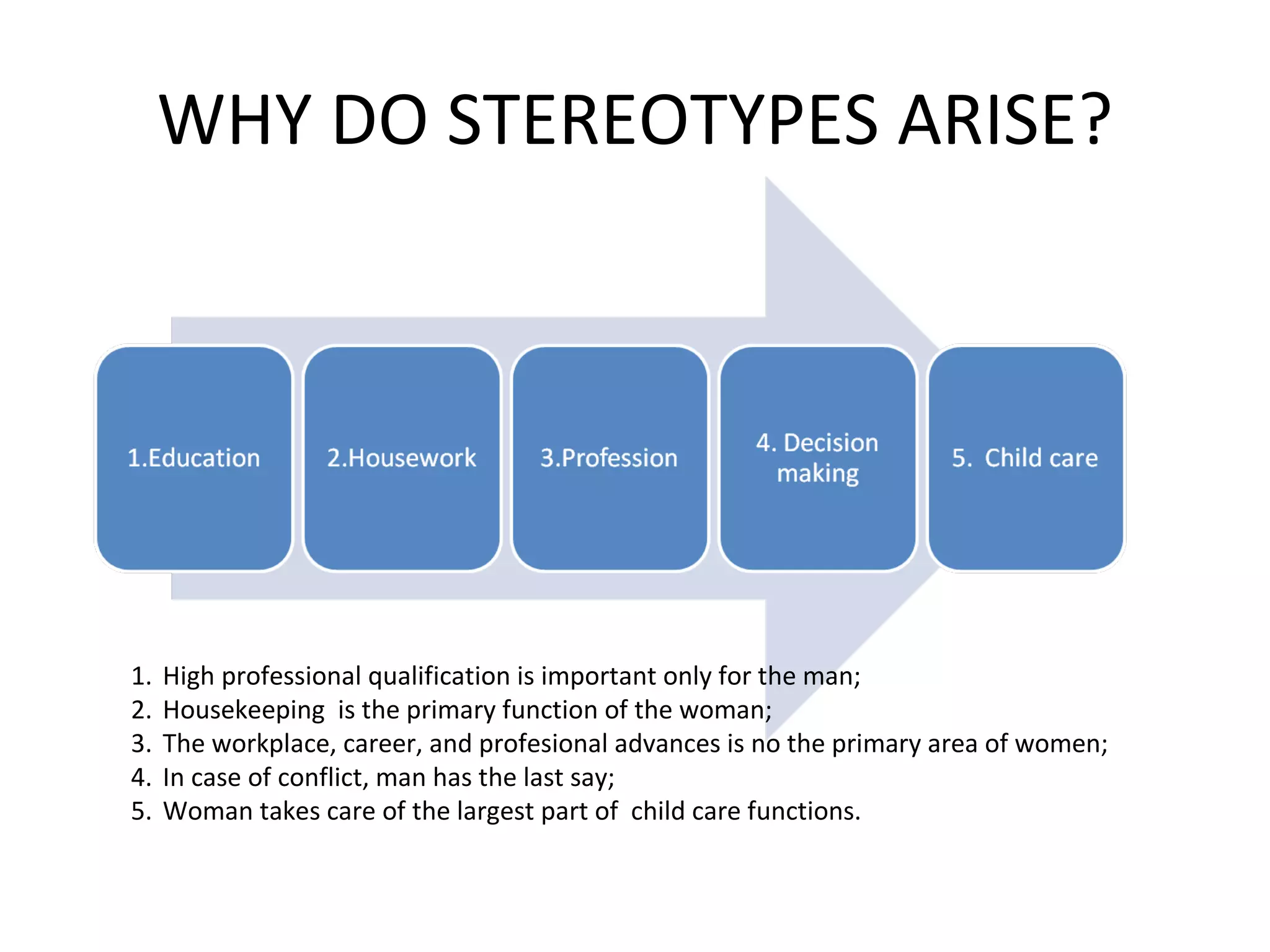 WHY DO STEREOTYPES ARISE?

1.Education

2.Housework

3.Profession

4. Decision making

5. Child care

1. High professional qualification is important only for the man;
2. Housekeeping is the primary function of the woman;
3. The workplace, career, and profesional advances is no the primary area of women;
4. In case of conflict, man has the last say;
5. Woman takes care of the largest part of child care functions.